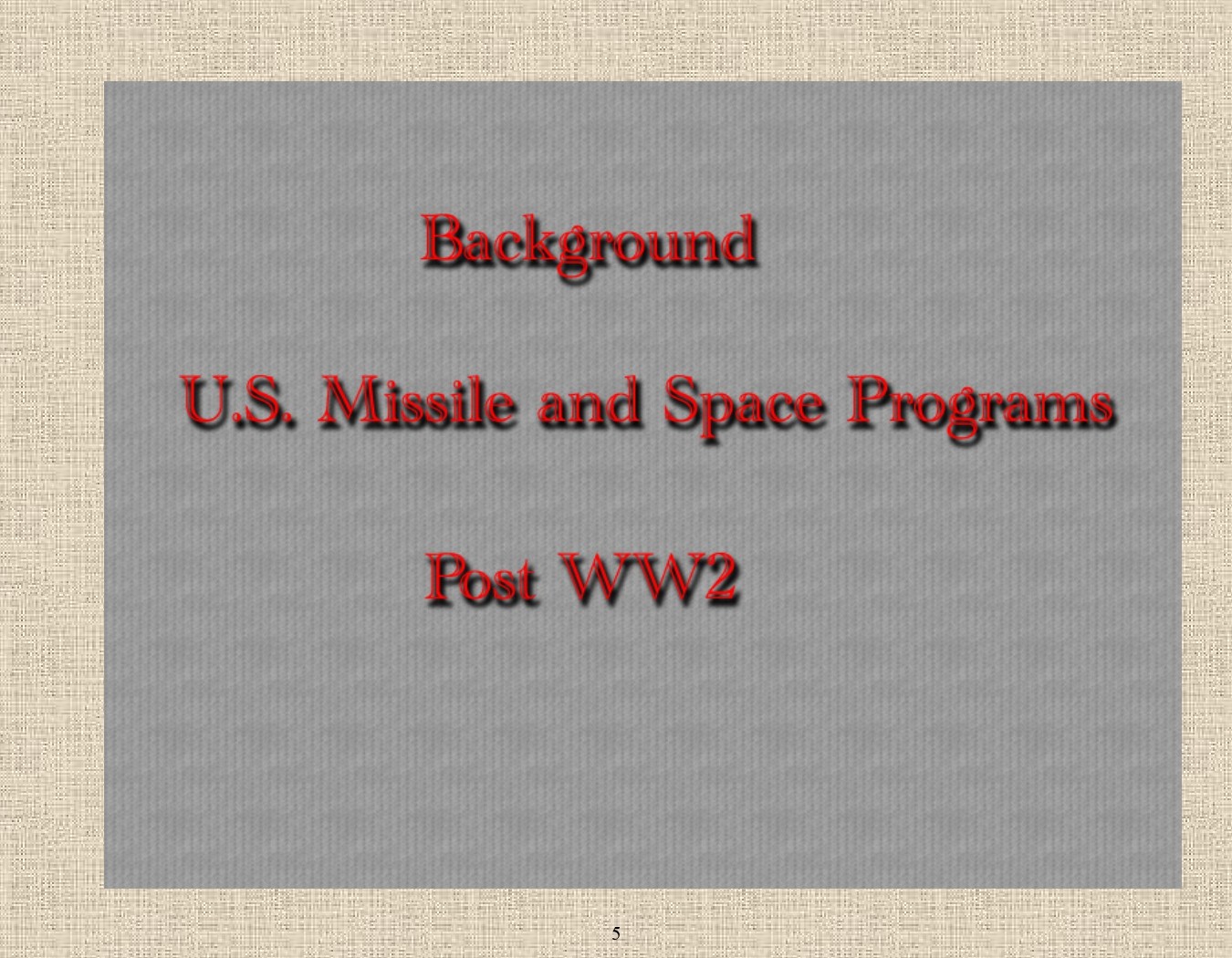 Background

U.S. Missile and Space Programs

Post WW2

5